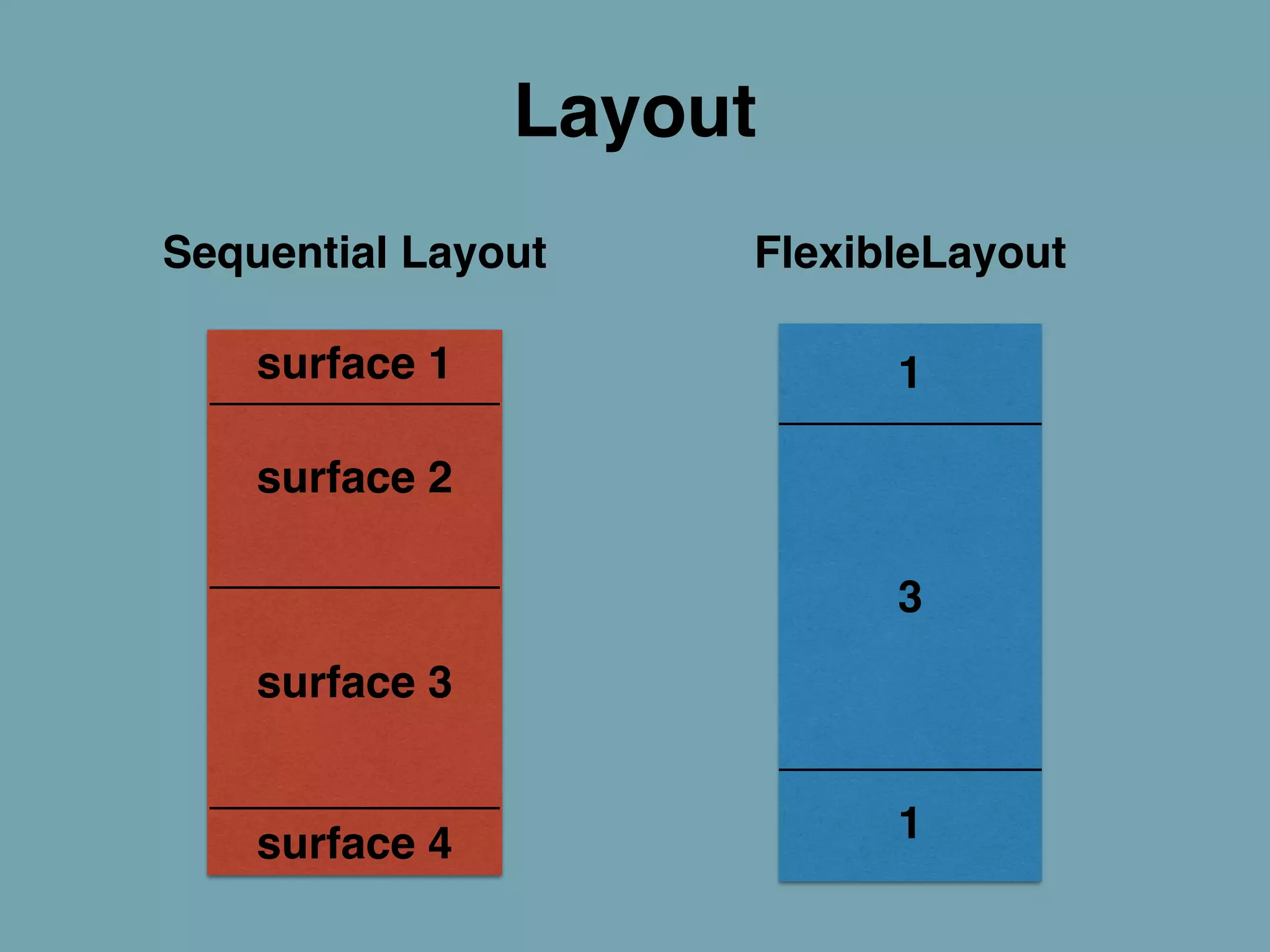 Layout

Sequential Layout

surface 1

surface 2

surface 3

surface 4

FlexibleLayout

1

3

1